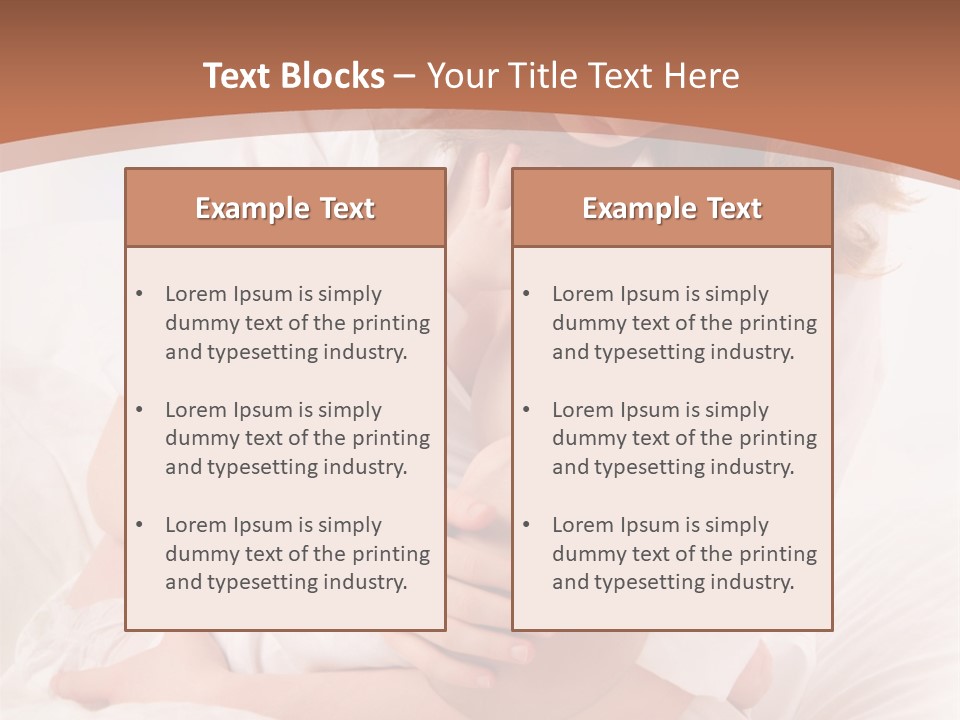 Text Blocks – Your Title Text Here

Example Text

• Lorem Ipsum is simply dummy text of the printing and typesetting industry.

• Lorem Ipsum is simply dummy text of the printing and typesetting industry.

• Lorem Ipsum is simply dummy text of the printing and typesetting industry.

Example Text

• Lorem Ipsum is simply dummy text of the printing and typesetting industry.

• Lorem Ipsum is simply dummy text of the printing and typesetting industry.

• Lorem Ipsum is simply dummy text of the printing and typesetting industry.